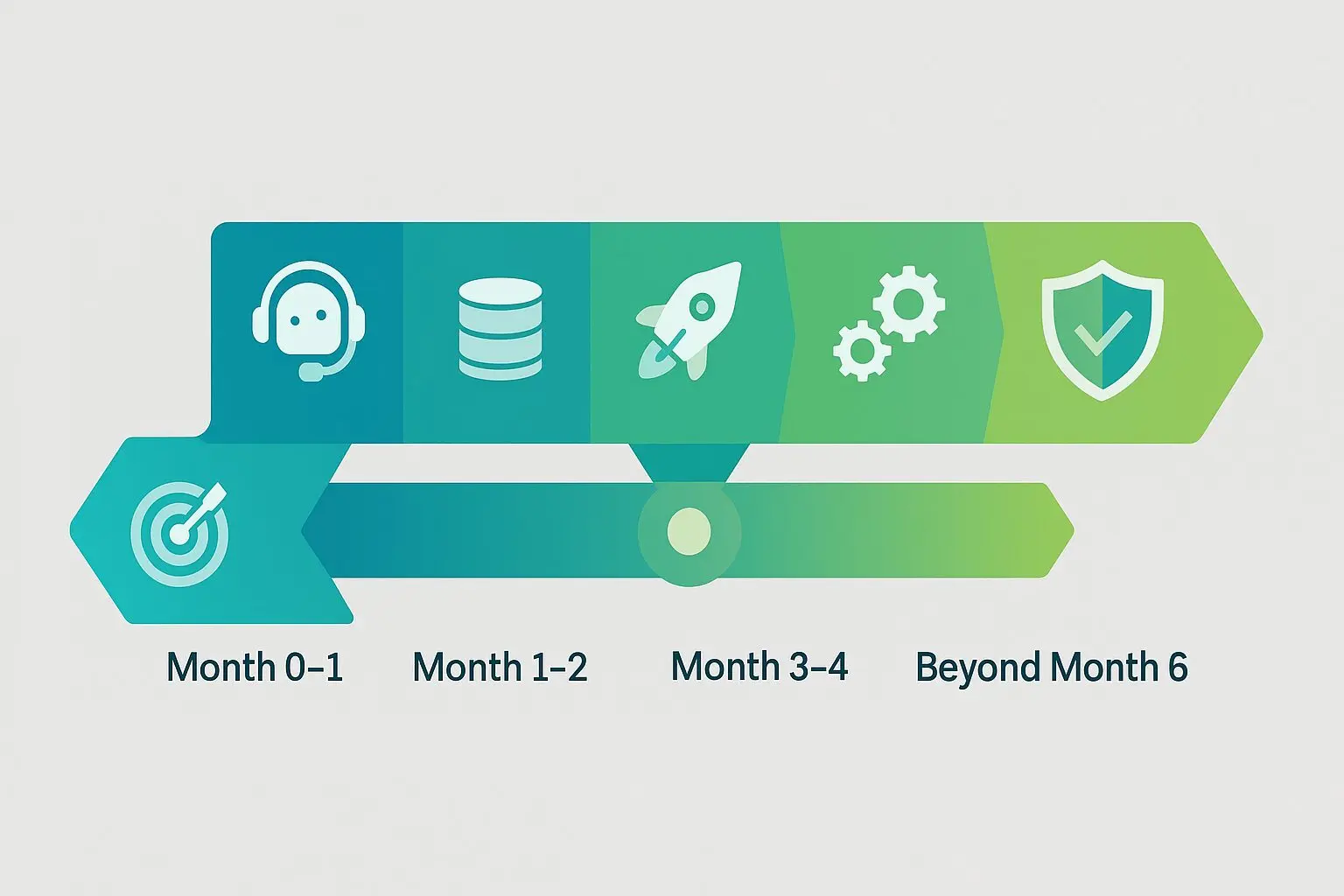 Month 0–1 Month 1–2 Month 3–4 Beyond Month 6